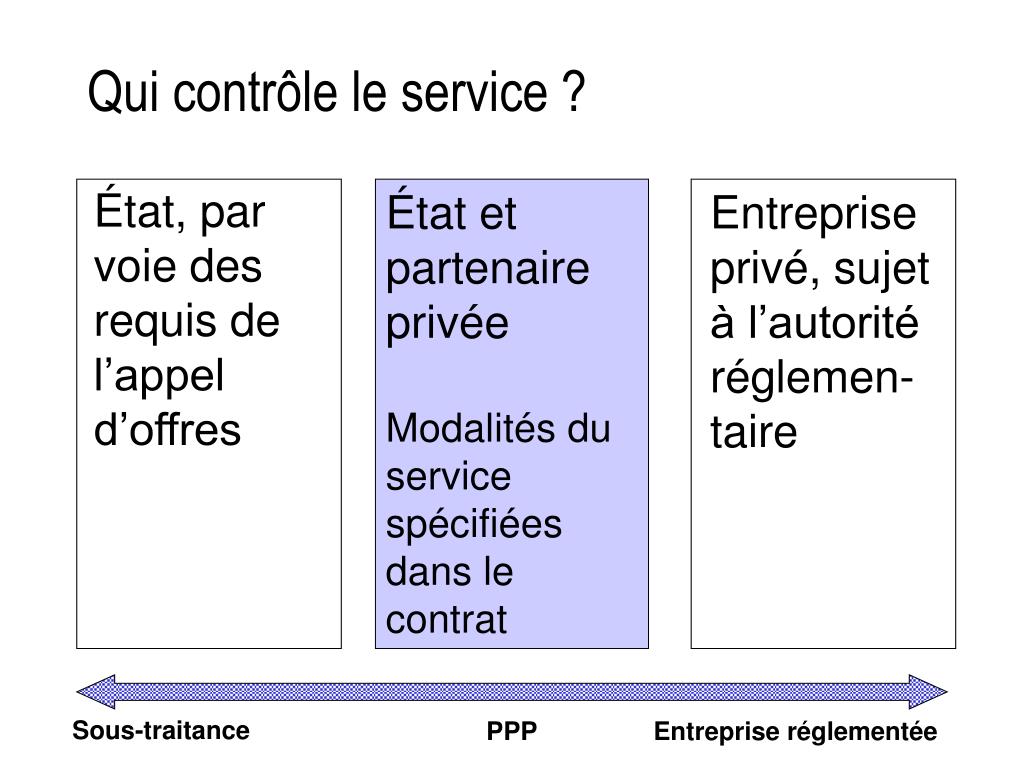 Qui contrôle le service ?

État, par voie des requis de l’appel d’offres

État et partenaire privée

Modalités du service spécifiées dans le contrat

Entreprise privé, sujet à l’autorité réglementaire

Sous-traitance

PPP

Entreprise réglementée